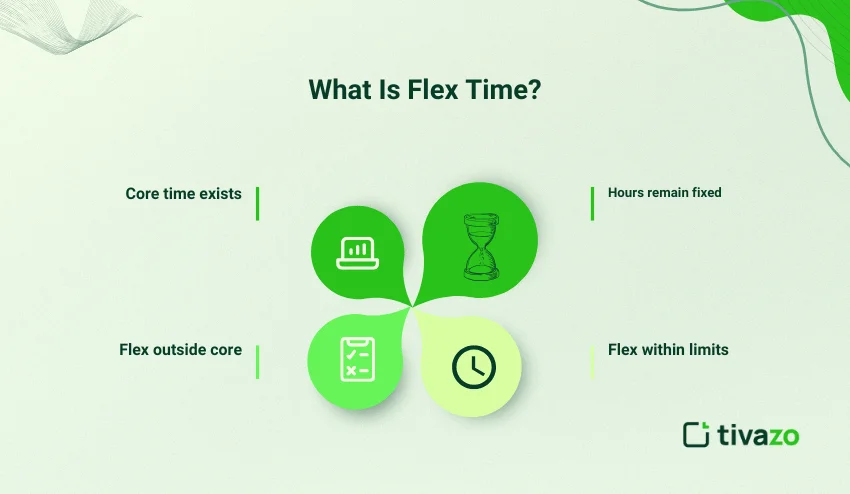 What Is Flex Time?

Core time exists

Hours remain fixed

Flex outside core

Flex within limits

tivazo